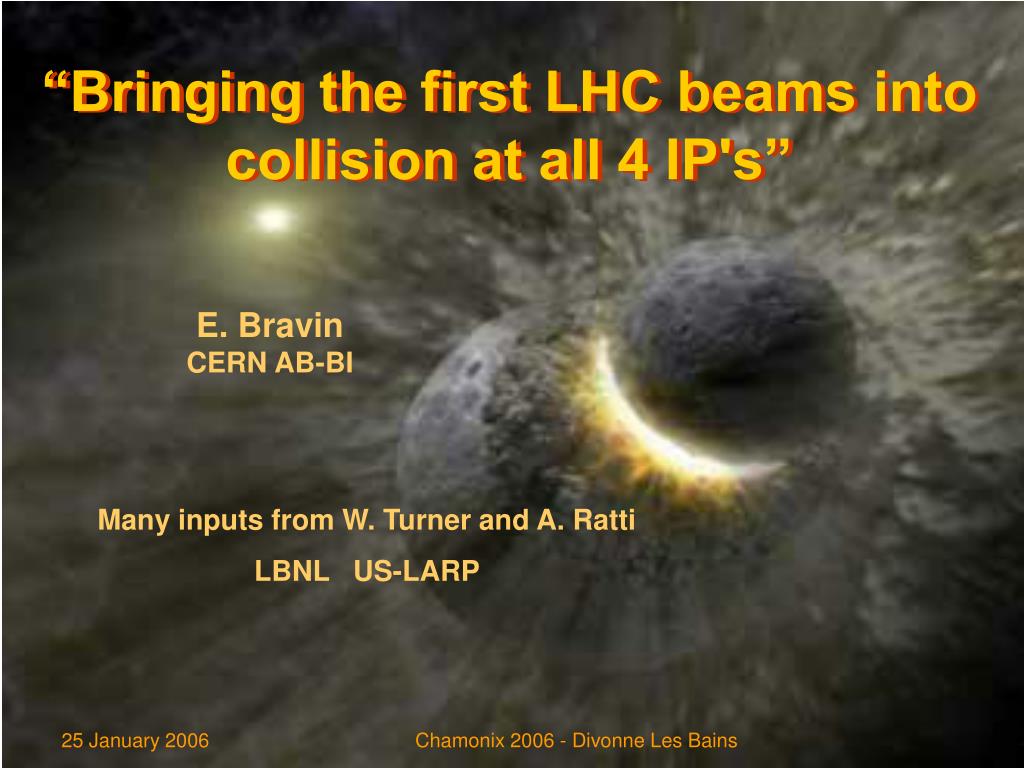 “Bringing the first LHC beams into collision at all 4 IP's”

E. Bravin
CERN AB-BI

Many inputs from W. Turner and A. Ratti
LBNL US-LARP

25 January 2006

Chamonix 2006 - Divonne Les Bains